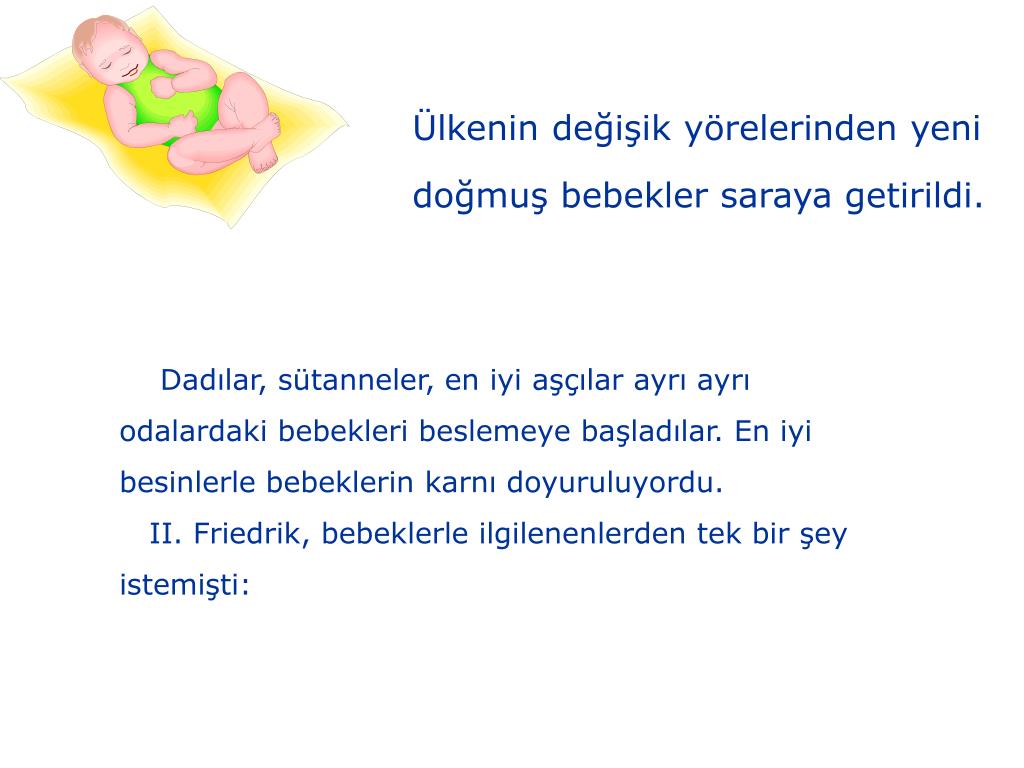 Ülkenin değişik yörelerinden yeni doğmuş bebekler saraya getirildi.

Dadılar, sütanneler, en iyi aşçılar ayrı ayrı odalardaki bebekleri beslemeye başladılar. En iyi besinlerle bebeklerin karnı doyuruluyordu.

II. Friedrik, bebeklerle ilgilenenlerden tek bir şey istemişti: